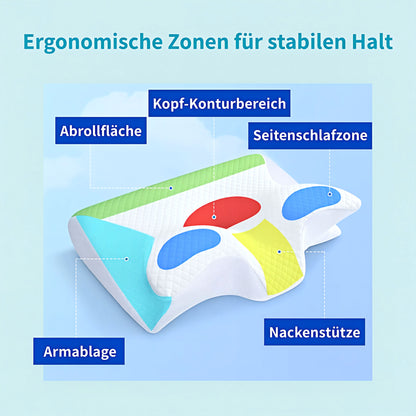 Ergonomische Zonen für stabilen Halt

Kopf-Konturbereich

Abrollfläche

Seitenschlafzone

Nackenstütze

Armablage